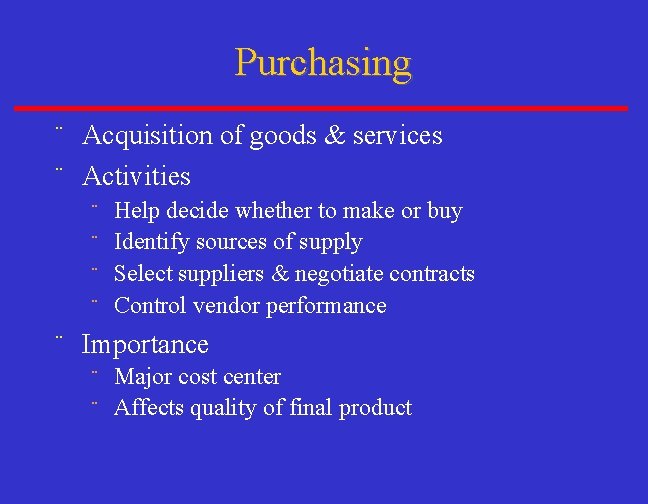 Purchasing

¨ Acquisition of goods & services

¨ Activities

¨ Help decide whether to make or buy

¨ Identify sources of supply

¨ Select suppliers & negotiate contracts

¨ Control vendor performance

¨ Importance

¨ Major cost center

¨ Affects quality of final product